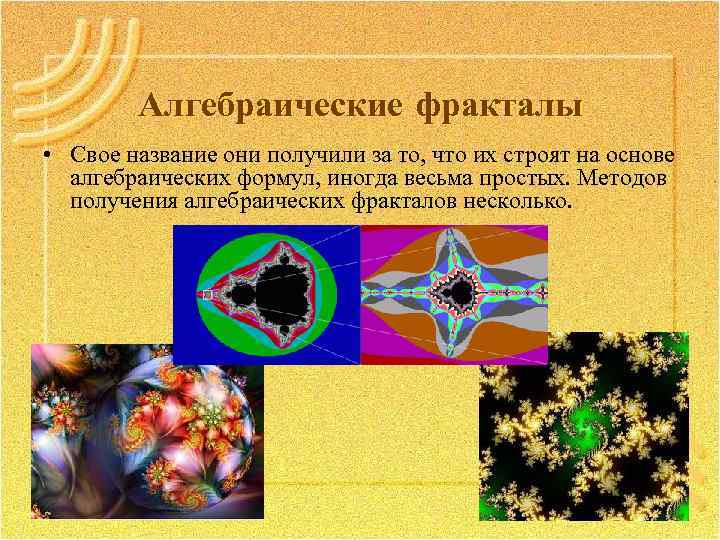 Алгебраические фракталы

• Свое название они получили за то, что их строят на основе алгебраических формул, иногда весьма простых. Методов получения алгебраических фракталов несколько.